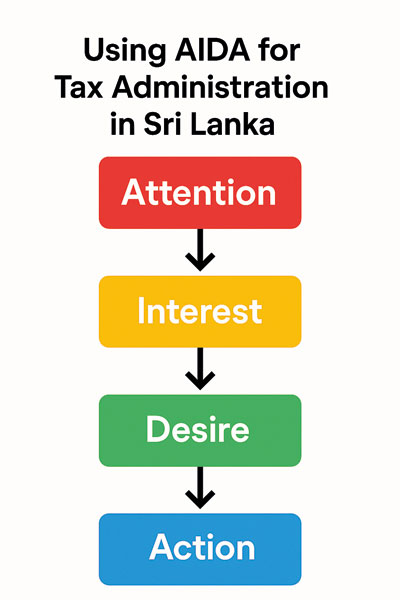 Using AIDA for Tax Administration in Sri Lanka

Attention

Interest

Desire

Action